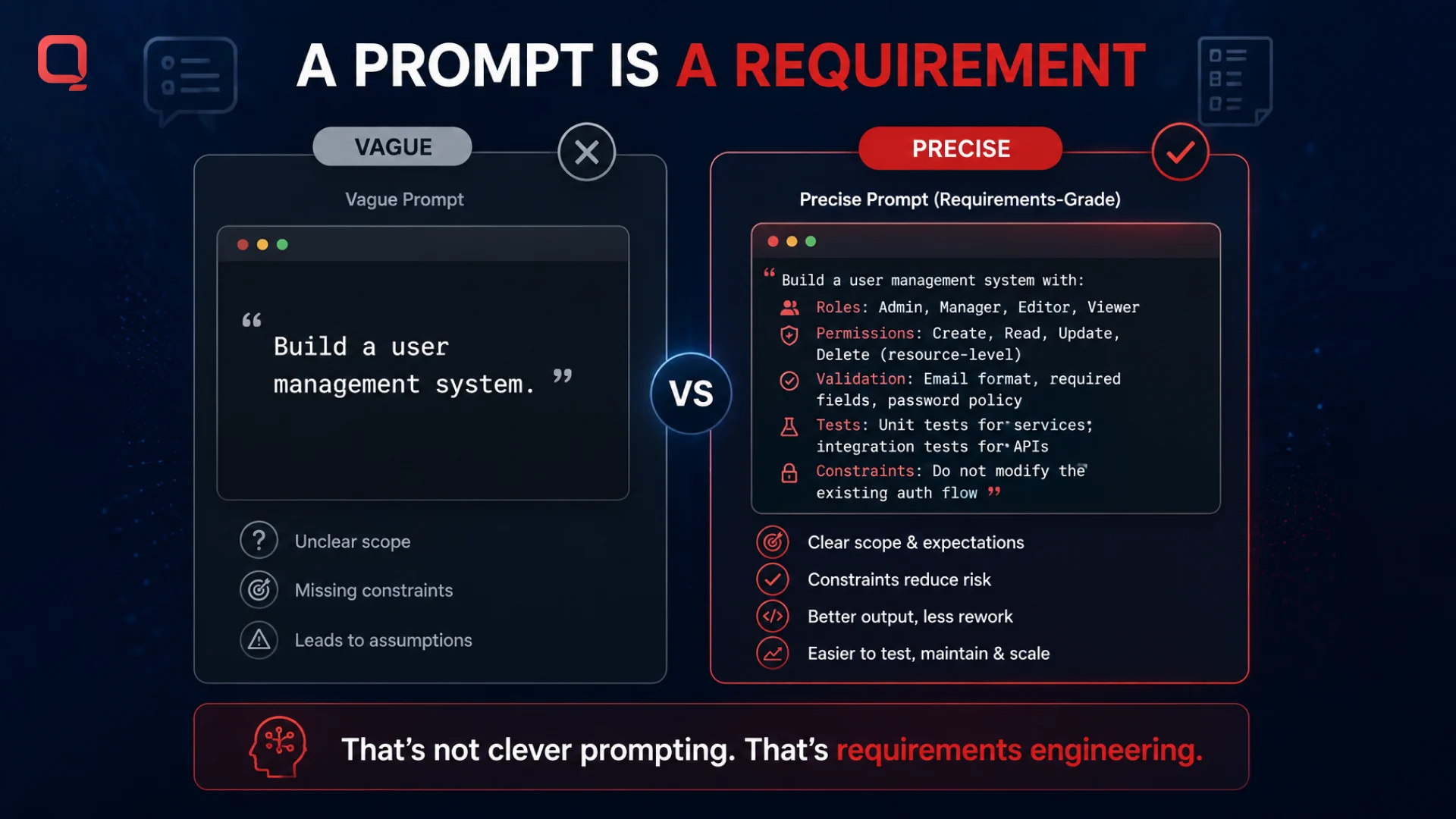 A PROMPT IS A REQUIREMENT

VAGUE

Vague Prompt

“ Build a user management system. ”

Unclear scope

Missing constraints

Leads to assumptions

VS

PRECISE

Precise Prompt (Requirements-Grade)

“ Build a user management system with:

Roles: Admin, Manager, Editor, Viewer

Permissions: Create, Read, Update, Delete (resource-level)

Validation: Email format, required fields, password policy

Tests: Unit tests for services; integration tests for APIs

Constraints: Do not modify the existing auth flow ”

Clear scope & expectations

Constraints reduce risk

Better output, less rework

Easier to test, maintain & scale

That’s not clever prompting. That’s requirements engineering.